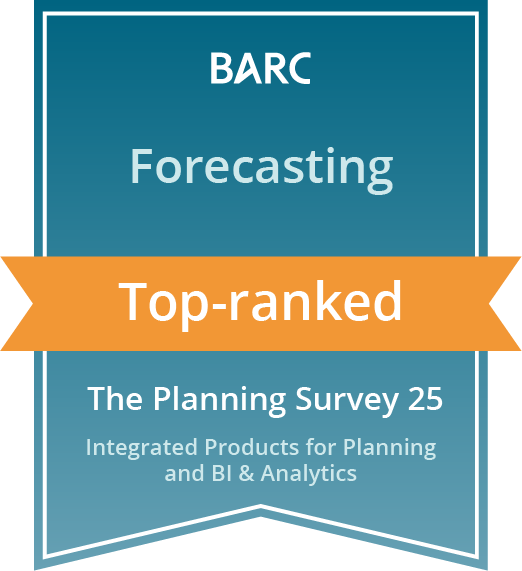 BARC

Forecasting

Top-ranked

The Planning Survey 25

Integrated Products for Planning and BI & Analytics